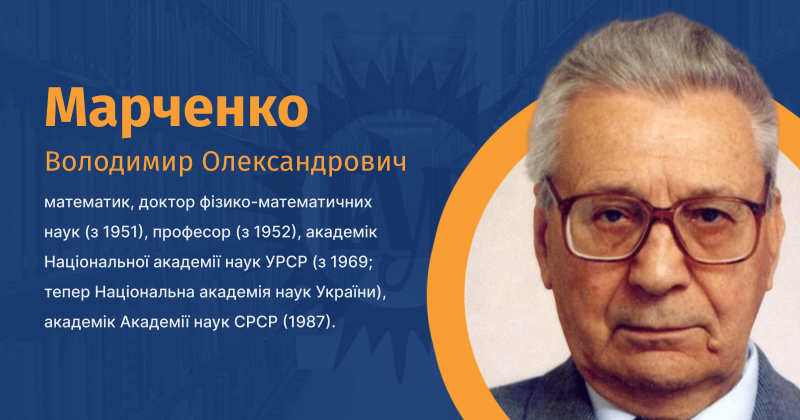 Марченко

Володимир Олександрович

математик, доктор фізико-математичних наук (з 1951), професор (з 1952), академік Національної академії наук УРСР (з 1969; тепер Національна академія наук України), академік Академії наук СРСР (1987).